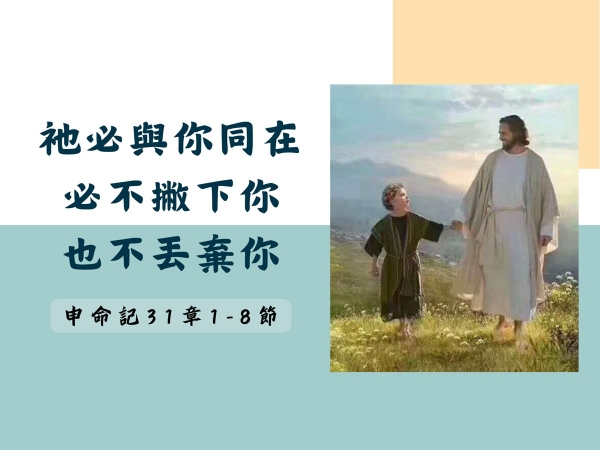 祂必與你同在
必不撇下你
也不丟棄你

申命記31章1-8節